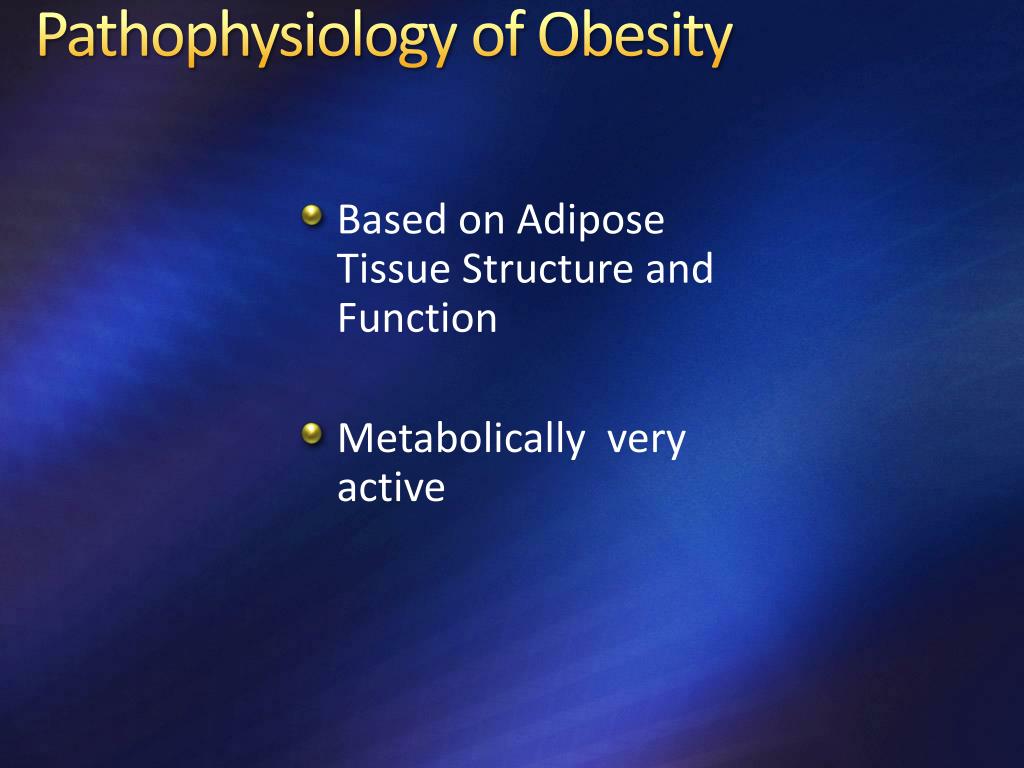 Pathophysiology of Obesity

• Based on Adipose Tissue Structure and Function

• Metabolically very active